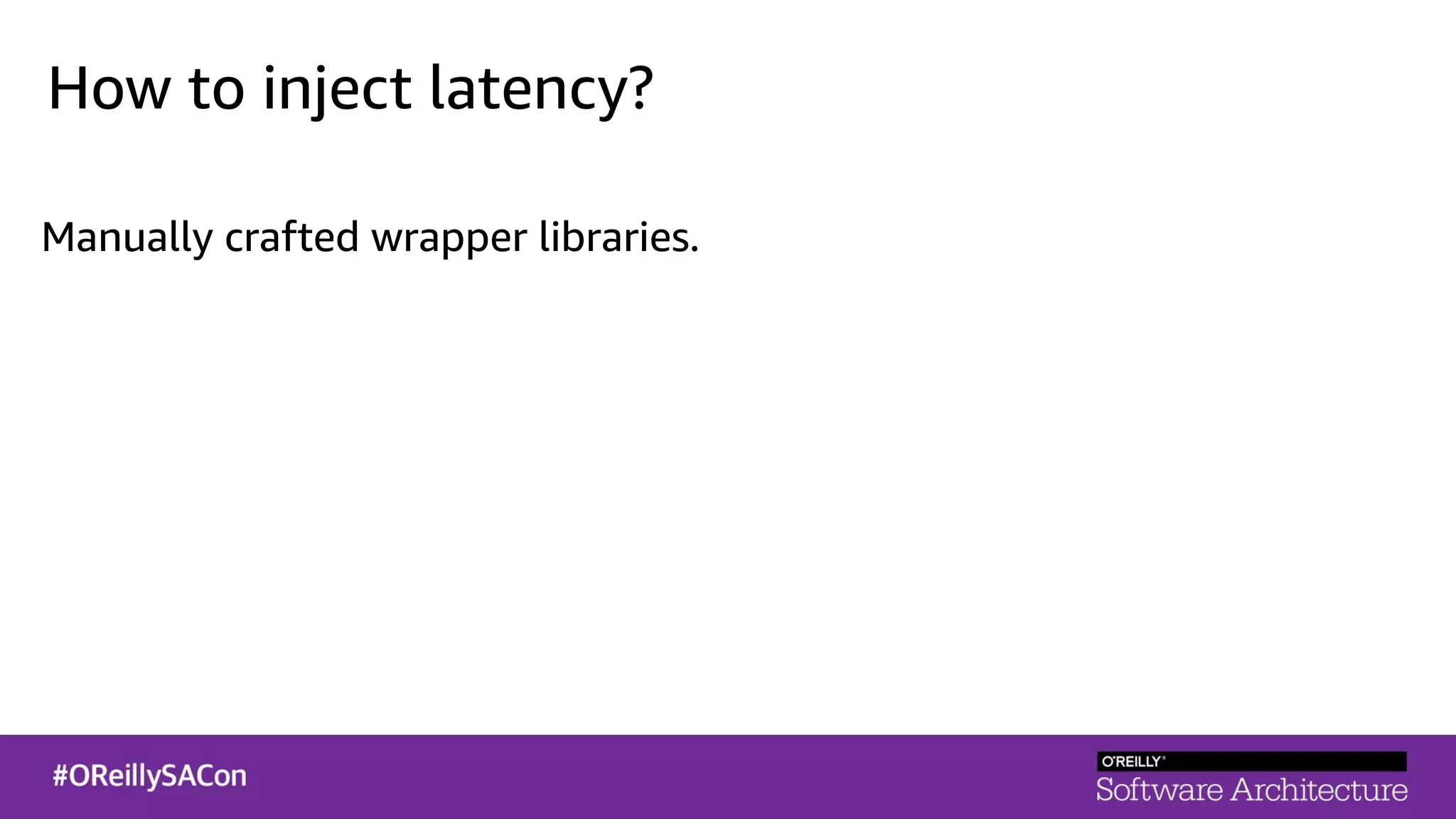 How to inject latency?

Manually crafted wrapper libraries.

#OReillySACon

O'REILLY®
Software Architecture